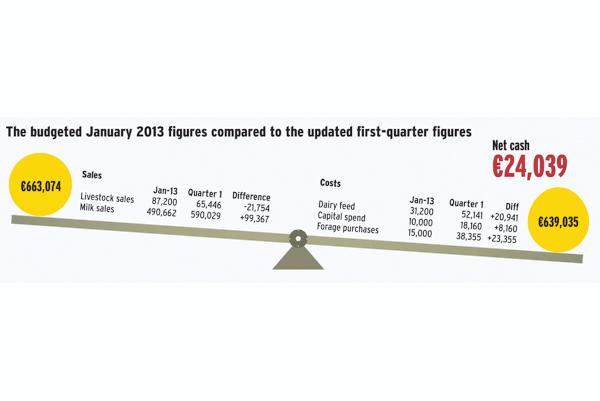 The budgeted January 2013 figures compared to the updated first-quarter figures

Net cash
€24,039

€663,074

Sales

| | Jan-13 | Quarter 1 | Difference |
|---|---|---|---|
| Livestock sales | 87,200 | 65,446 | -21,754 |
| Milk sales | 490,662 | 590,029 | +99,367 |

Costs

| | Jan-13 | Quarter 1 | Diff |
|---|---|---|---|
| Dairy feed | 31,200 | 52,141 | +20,941 |
| Capital spend | 10,000 | 18,160 | +8,160 |
| Forage purchases | 15,000 | 38,355 | +23,355 |

€639,035